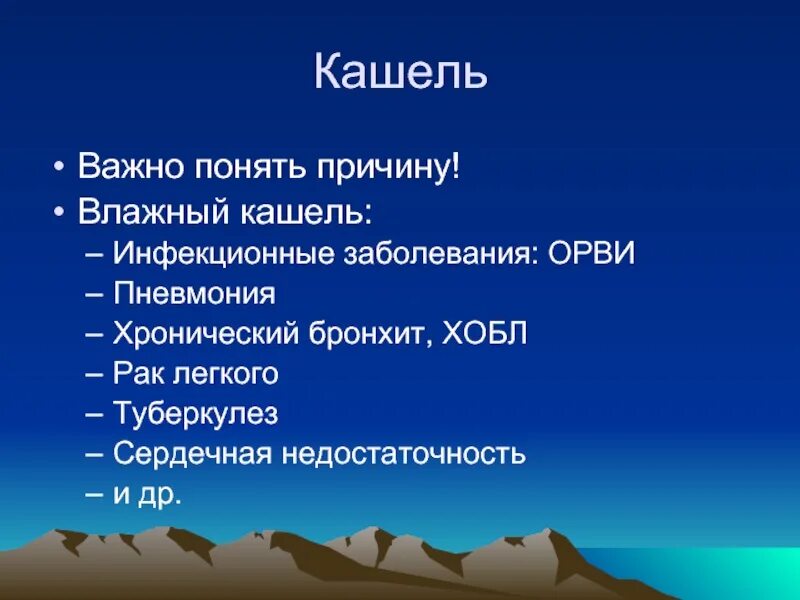 Кашель

• Важно понять причину!
• Влажный кашель:
– Инфекционные заболевания: ОРВИ
– Пневмония
– Хронический бронхит, ХОБЛ
– Рак легкого
– Туберкулез
– Сердечная недостаточность
– и др.